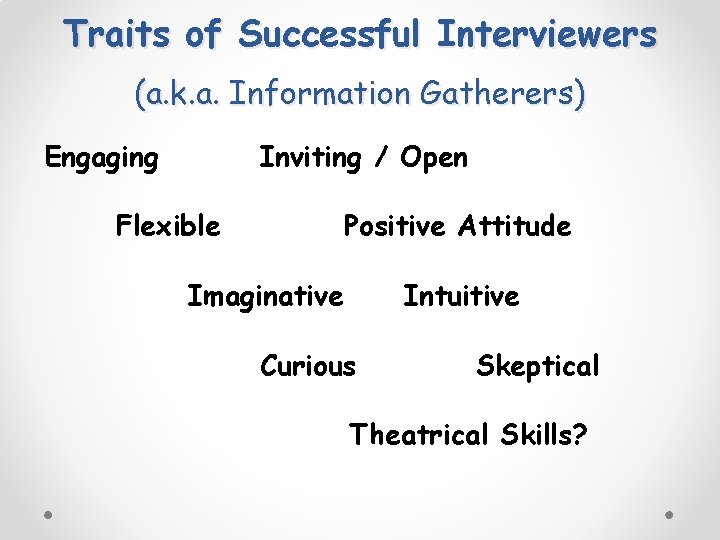 Traits of Successful Interviewers

(a.k.a. Information Gatherers)

Engaging Inviting / Open

Flexible Positive Attitude

Imaginative Intuitive

Curious Skeptical

Theatrical Skills?